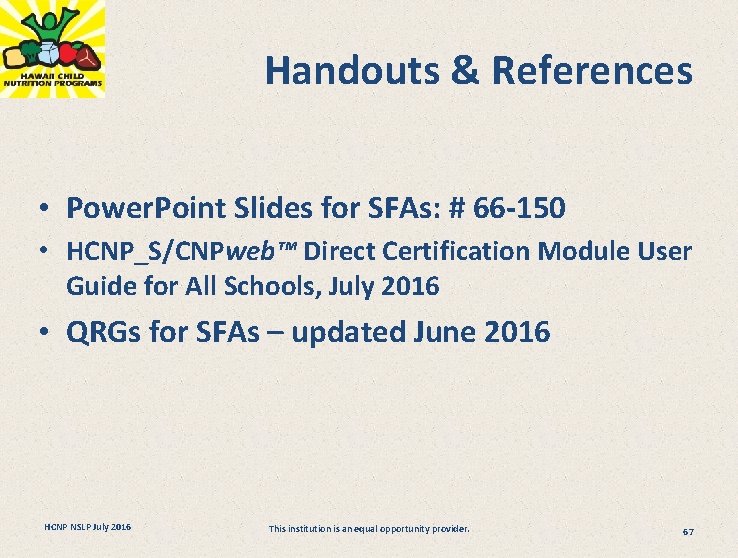 HAWAII CHILD NUTRITION PROGRAMS

Handouts & References

• PowerPoint Slides for SFAs: # 66-150

• HCNP_S/CNPweb™ Direct Certification Module User Guide for All Schools, July 2016

• QRGs for SFAs – updated June 2016

HCNP NSLP July 2016

This institution is an equal opportunity provider.

67